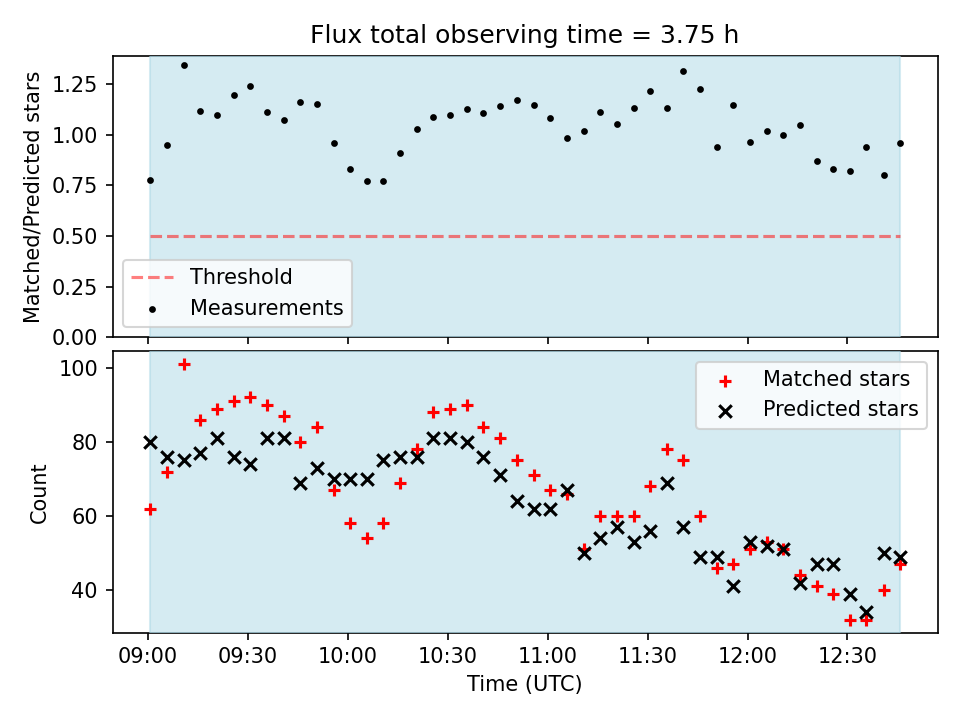 Flux total observing time = 3.75 h

Matched/Predicted stars

1.25
1.00
0.75
0.50
0.25
0.00

Threshold
Measurements

Count

100
80
60
40

Matched stars
Predicted stars

09:00
09:30
10:00
10:30
11:00
11:30
12:00
12:30

Time (UTC)